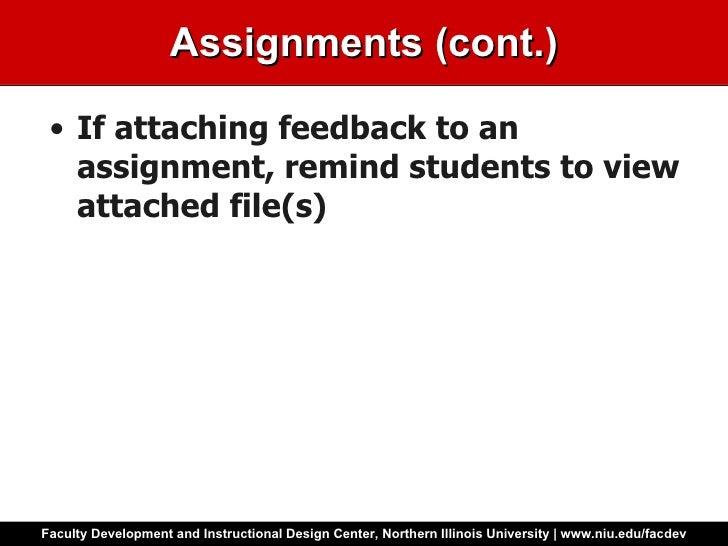 Assignments (cont.)

• If attaching feedback to an assignment, remind students to view attached file(s)

Faculty Development and Instructional Design Center, Northern Illinois University | www.niu.edu/facdev